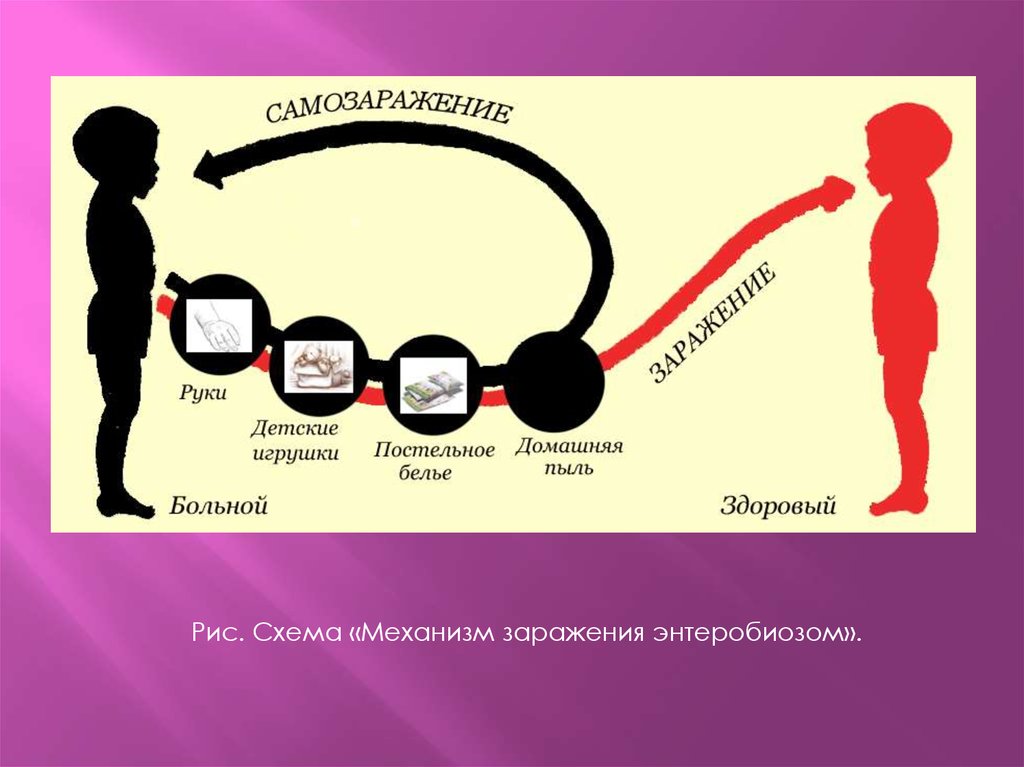 САМОЗАРАЖЕНИЕ

ЗАРАЖЕНИЕ

Руки

Детские игрушки

Постельное белье

Домашняя пыль

Больной

Здоровый

Рис. Схема «Механизм заражения энтеробиозом».